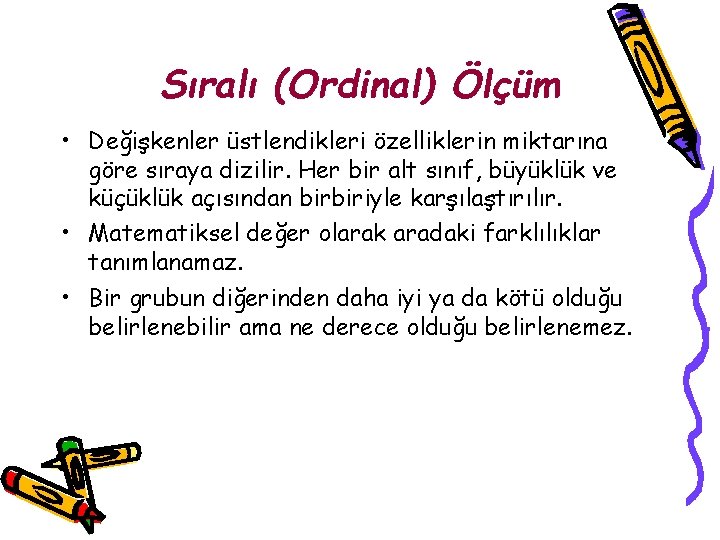 Sıralı (Ordinal) Ölçüm

• Değişkenler üstlendikleri özelliklerin miktarına göre sıraya dizilir. Her bir alt sınıf, büyüklük ve küçüklük açısından birbiriyle karşılaştırılır.

• Matematiksel değer olarak aradaki farklılıklar tanımlanamaz.

• Bir grubun diğerinden daha iyi ya da kötü olduğu belirlenebilir ama ne derece olduğu belirlenemez.